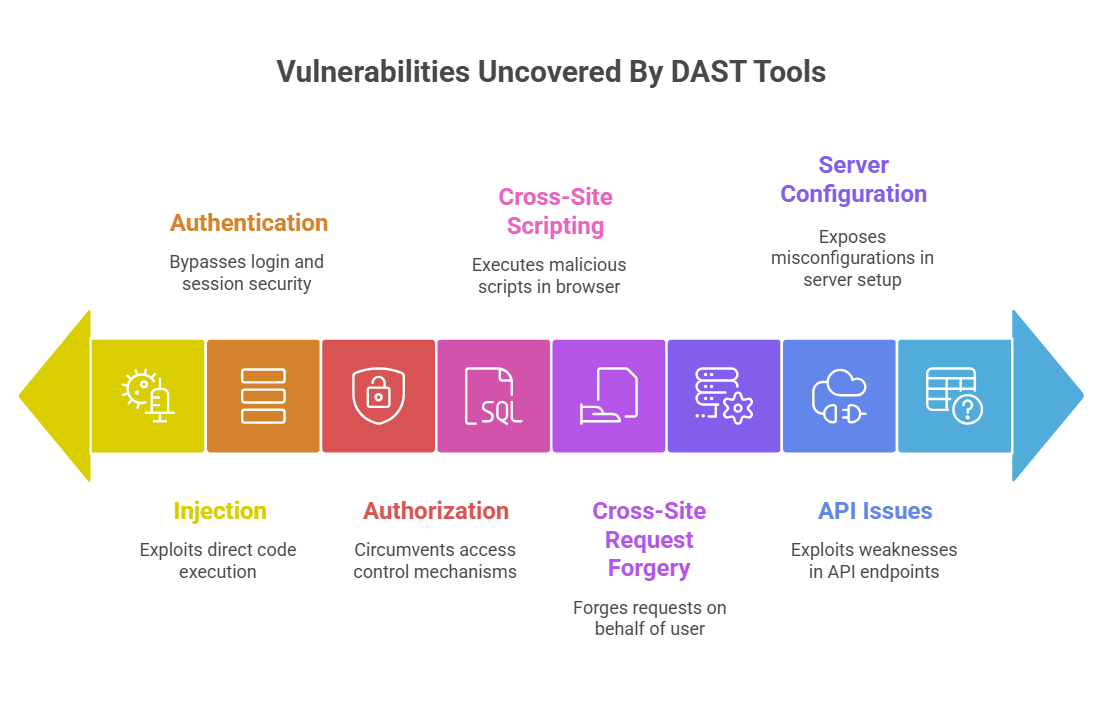 Vulnerabilities Uncovered By DAST Tools

Authentication

Bypasses login and session security

Cross-Site Scripting

Executes malicious scripts in browser

Server Configuration

Exposes misconfigurations in server setup

SQL

Injection

Exploits direct code execution

Authorization

Circumvents access control mechanisms

Cross-Site Request Forgery

Forges requests on behalf of user

API Issues

Exploits weaknesses in API endpoints